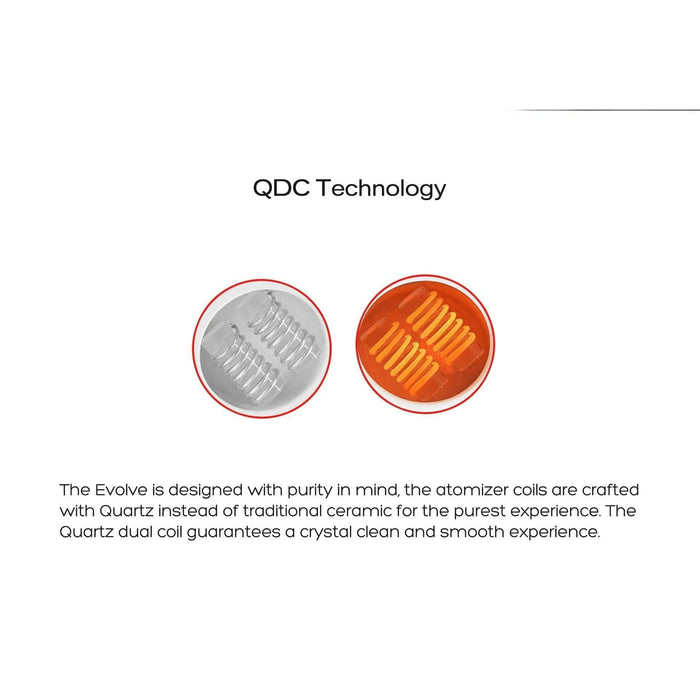 QDC Technology

The Evolve is designed with purity in mind, the atomizer coils are crafted with Quartz instead of traditional ceramic for the purest experience. The Quartz dual coil guarantees a crystal clean and smooth experience.